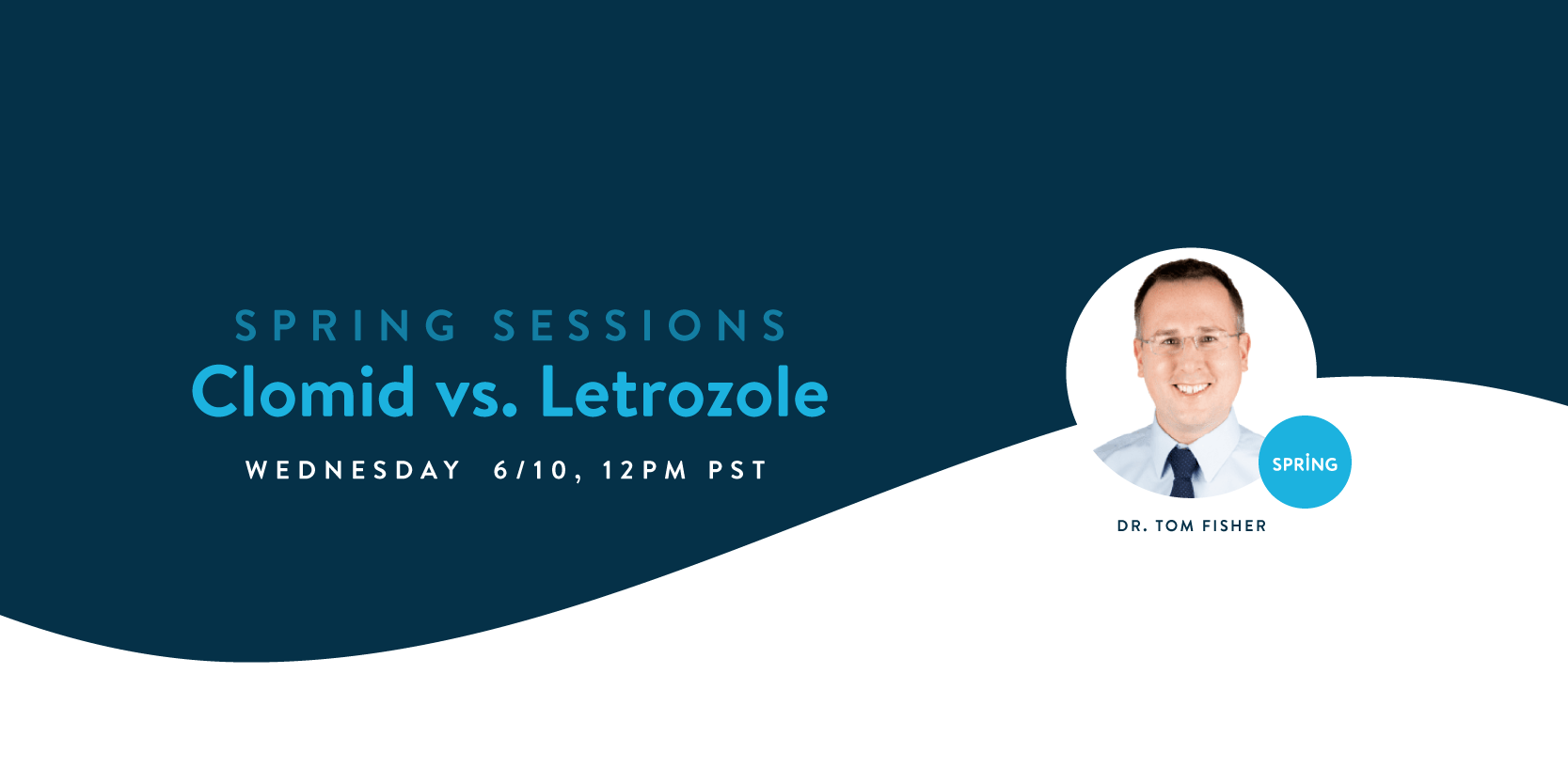 SPRING SESSIONS
Clomid vs. Letrozole
WEDNESDAY 6/10, 12PM PST

SPRING

DR. TOM FISHER